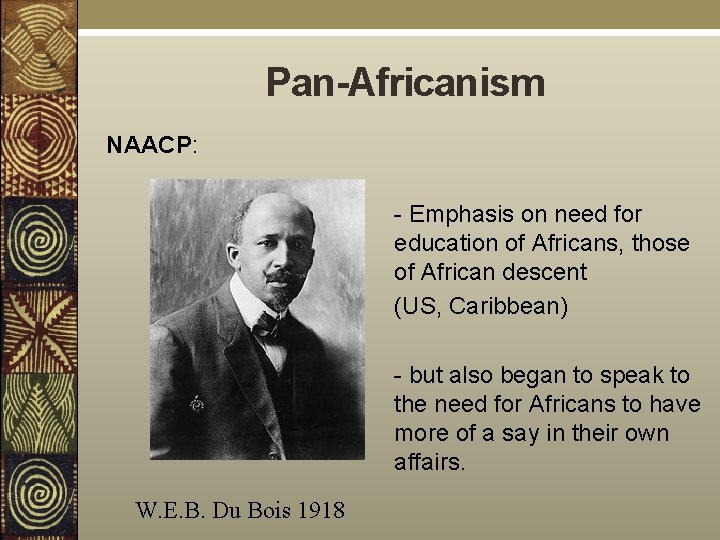 Pan-Africanism

NAACP:

- Emphasis on need for education of Africans, those of African descent

(US, Caribbean)

- but also began to speak to the need for Africans to have more of a say in their own affairs.

W.E.B. Du Bois 1918